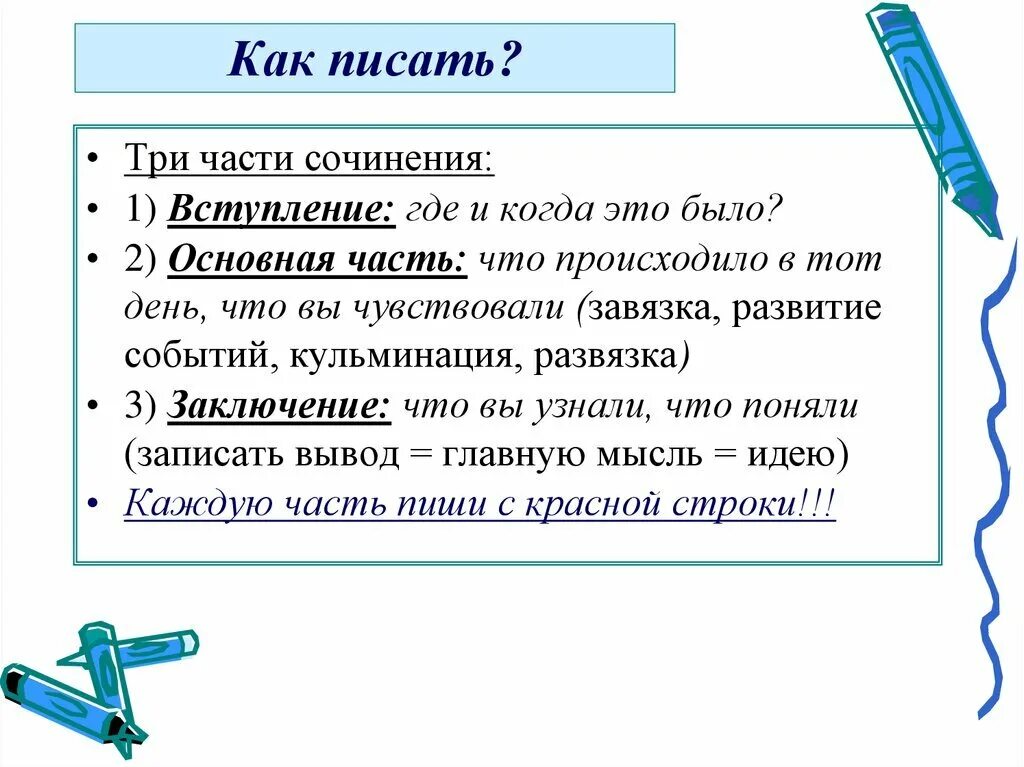 Как писать?

• Три части сочинения:
• 1) Вступление: где и когда это было?
• 2) Основная часть: что происходило в тот день, что вы чувствовали (завязка, развитие событий, кульминация, развязка)
• 3) Заключение: что вы узнали, что поняли (записать вывод = главную мысль = идею)
• Каждую часть пиши с красной строки!!!